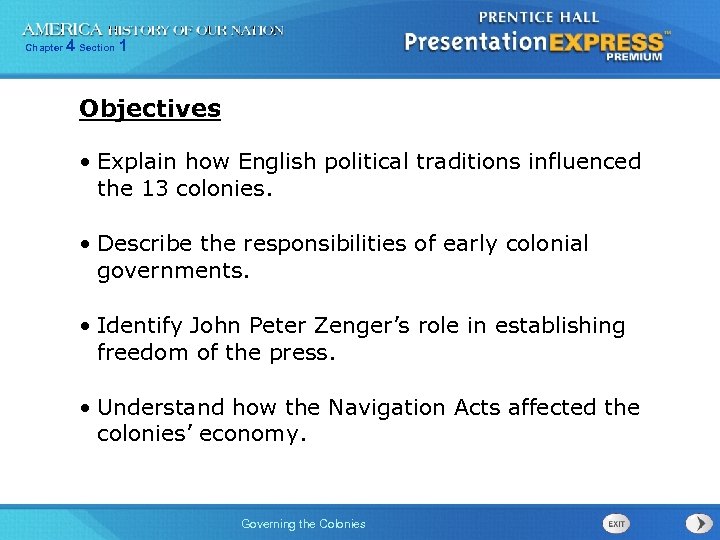 AMERICA HISTORY OF OUR NATION
Chapter 4 Section 1

PRENTICE HALL
PresentationEXPRESS™
PREMIUM

Objectives

• Explain how English political traditions influenced the 13 colonies.

• Describe the responsibilities of early colonial governments.

• Identify John Peter Zenger's role in establishing freedom of the press.

• Understand how the Navigation Acts affected the colonies' economy.

Governing the Colonies

EXIT